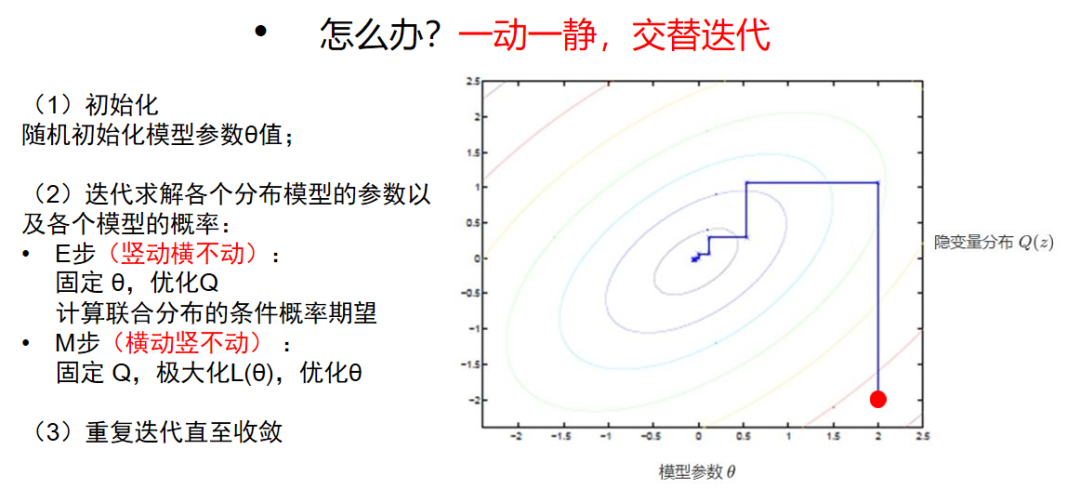 • 怎么办？一动一静，交替迭代

（1）初始化
随机初始化模型参数θ值；

（2）迭代求解各个分布模型的参数以及各个模型的概率：
• E步（竖动横不动）：
固定 θ，优化Q
计算联合分布的条件概率期望
• M步（横动竖不动）：
固定 Q，极大化L(θ)，优化θ

（3）重复迭代直至收敛

2.5
2
1.5
1
0.5
0
-0.5
-1
-1.5
-2
-2
-1.5
-1
-0.5
0
0.5
1
1.5
2
2.5

隐变量分布 $Q(z)$

模型参数 $\theta$